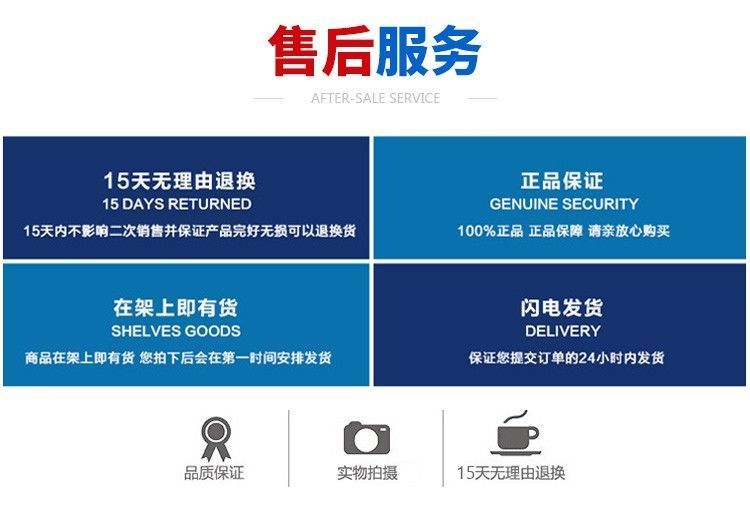 售后服务

AFTER-SALE SERVICE

15天无理由退换
15 DAYS RETURNED
15天内不影响二次销售并保证产品完好无损可以退换货

正品保证
GENUINE SECURITY
100%正品 正品保障 请亲放心购买

在架上即有货
SHELVES GOODS
商品在架上即有货 您拍下后会在第一时间安排发货

闪电发货
DELIVERY
保证您提交订单的24小时内发货

品质保证

实物拍摄

15天无理由退换